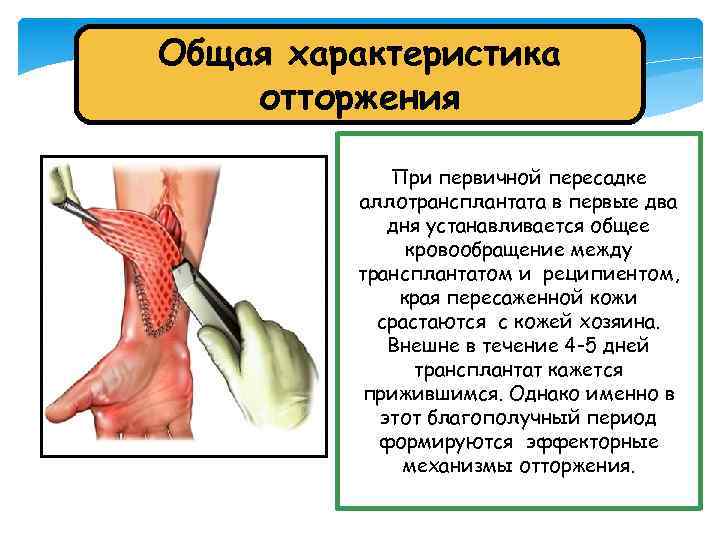 Общая характеристика отторжения

При первичной пересадке аллотрансплантата в первые два дня устанавливается общее кровообращение между трансплантатом и реципиентом, края пересаженной кожи срастаются с кожей хозяина. Внешне в течение 4-5 дней трансплантат кажется прижившимся. Однако именно в этот благополучный период формируются эффекторные механизмы отторжения.